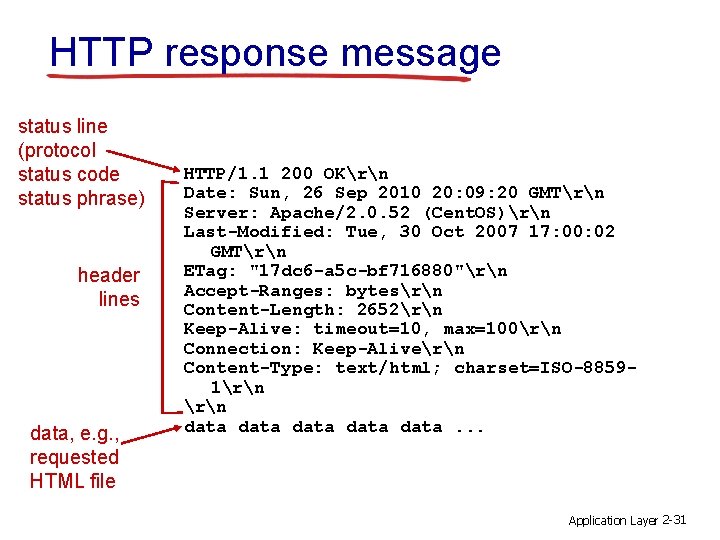 HTTP response message

status line (protocol status code status phrase)

header lines

data, e.g., requested HTML file

HTTP/1.1 200 OK\r\n
Date: Sun, 26 Sep 2010 20:09:20 GMT\r\n
Server: Apache/2.0.52 (CentOS)\r\n
Last-Modified: Tue, 30 Oct 2007 17:00:02 GMT\r\n
ETag: "17dc6-a5c-bf716880"\r\n
Accept-Ranges: bytes\r\n
Content-Length: 2652\r\n
Keep-Alive: timeout=10, max=100\r\n
Connection: Keep-Alive\r\n
Content-Type: text/html; charset=ISO-8859-1\r\n
\r\n
data data data data data ...

Application Layer 2-31